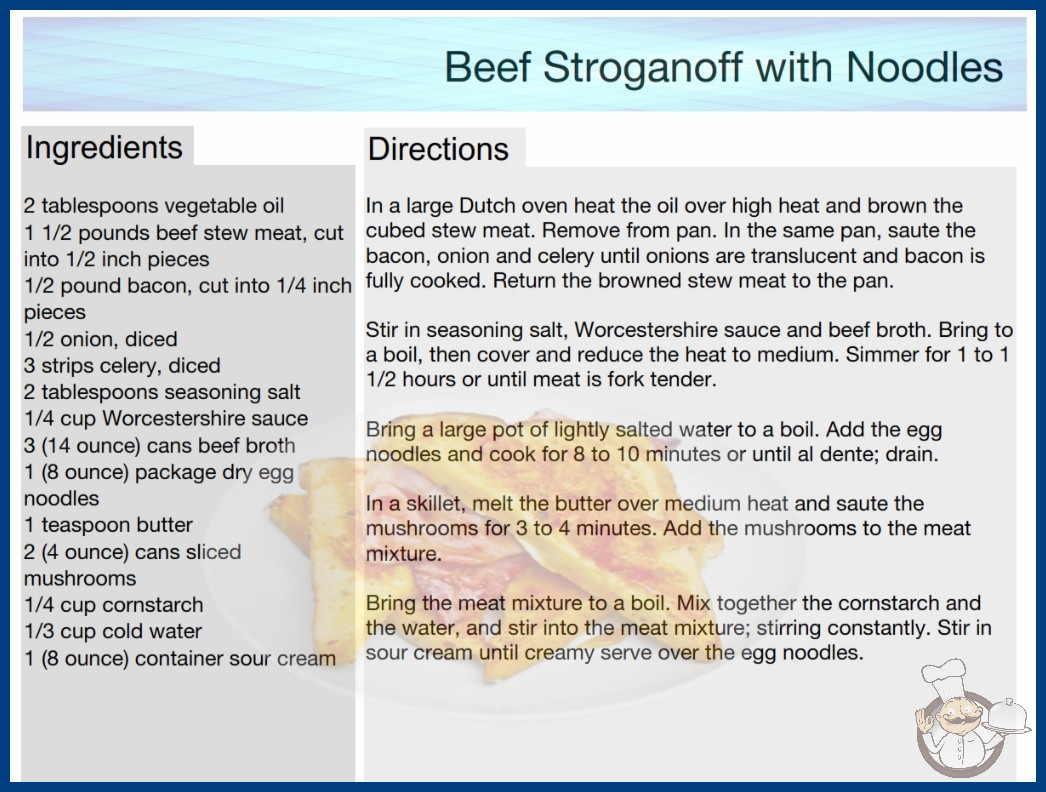 Beef Stroganoff with Noodles

Ingredients

2 tablespoons vegetable oil
1 1/2 pounds beef stew meat, cut into 1/2 inch pieces
1/2 pound bacon, cut into 1/4 inch pieces
1/2 onion, diced
3 strips celery, diced
2 tablespoons seasoning salt
1/4 cup Worcestershire sauce
3 (14 ounce) cans beef broth
1 (8 ounce) package dry egg noodles
1 teaspoon butter
2 (4 ounce) cans sliced mushrooms
1/4 cup cornstarch
1/3 cup cold water
1 (8 ounce) container sour cream

Directions

In a large Dutch oven heat the oil over high heat and brown the cubed stew meat. Remove from pan. In the same pan, saute the bacon, onion and celery until onions are translucent and bacon is fully cooked. Return the browned stew meat to the pan.

Stir in seasoning salt, Worcestershire sauce and beef broth. Bring to a boil, then cover and reduce the heat to medium. Simmer for 1 to 1 1/2 hours or until meat is fork tender.

Bring a large pot of lightly salted water to a boil. Add the egg noodles and cook for 8 to 10 minutes or until al dente; drain.

In a skillet, melt the butter over medium heat and saute the mushrooms for 3 to 4 minutes. Add the mushrooms to the meat mixture.

Bring the meat mixture to a boil. Mix together the cornstarch and the water, and stir into the meat mixture; stirring constantly. Stir in sour cream until creamy serve over the egg noodles.